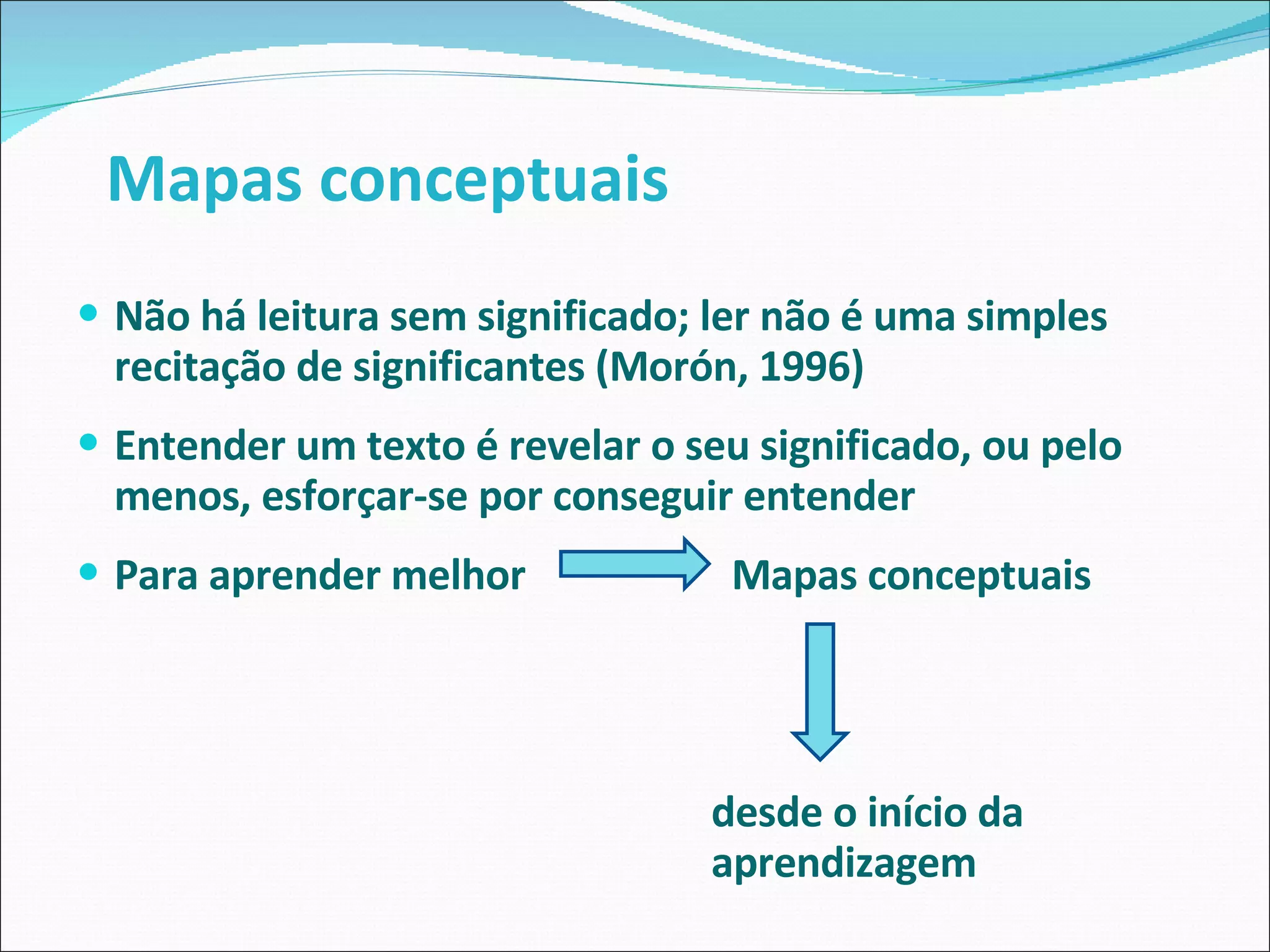 Mapas conceptuais

• Não há leitura sem significado; ler não é uma simples recitação de significantes (Morón, 1996)

• Entender um texto é revelar o seu significado, ou pelo menos, esforçar-se por conseguir entender

• Para aprender melhor Mapas conceptuais

desde o início da aprendizagem